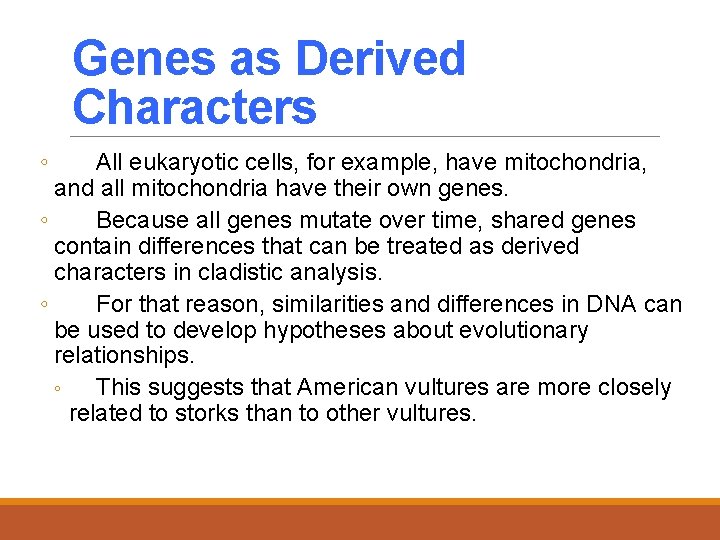 Genes as Derived Characters

◦ All eukaryotic cells, for example, have mitochondria, and all mitochondria have their own genes.

◦ Because all genes mutate over time, shared genes contain differences that can be treated as derived characters in cladistic analysis.

◦ For that reason, similarities and differences in DNA can be used to develop hypotheses about evolutionary relationships.

◦ This suggests that American vultures are more closely related to storks than to other vultures.